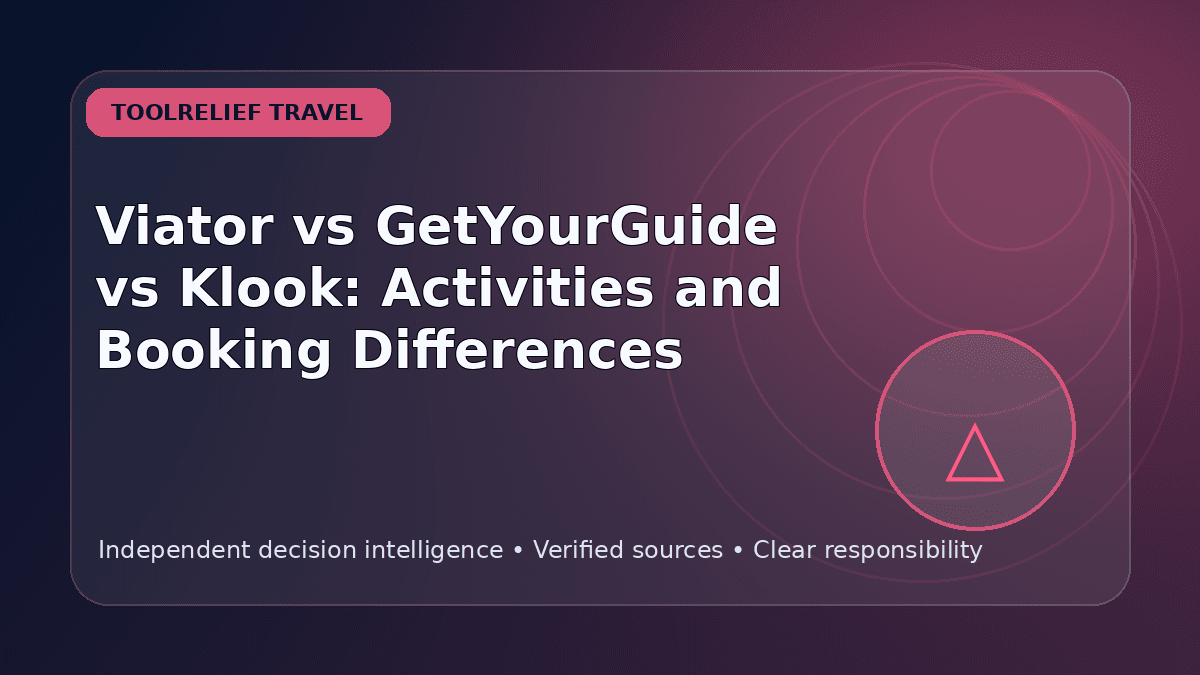 TOOLRELIEF TRAVEL

Viator vs GetYourGuide vs Klook: Activities and Booking Differences

Independent decision intelligence • Verified sources • Clear responsibility